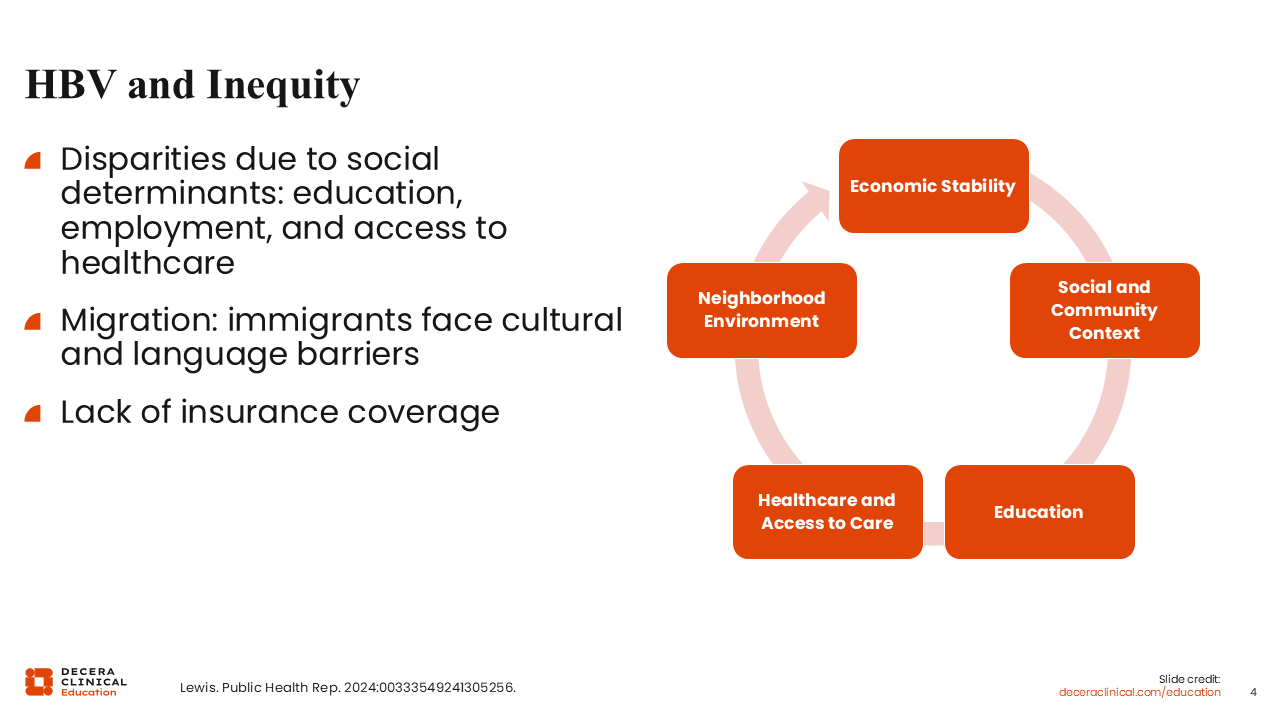 HBV and Inequity

Disparities due to social determinants: education, employment, and access to healthcare

Migration: immigrants face cultural and language barriers

Lack of insurance coverage

Economic Stability

Social and Community Context

Education

Healthcare and Access to Care

Neighborhood Environment

DECERA CLINICAL Education

Lewis. Public Health Rep. 2024:00333549241305256.

Slide credit: deceraclinical.com/education

4